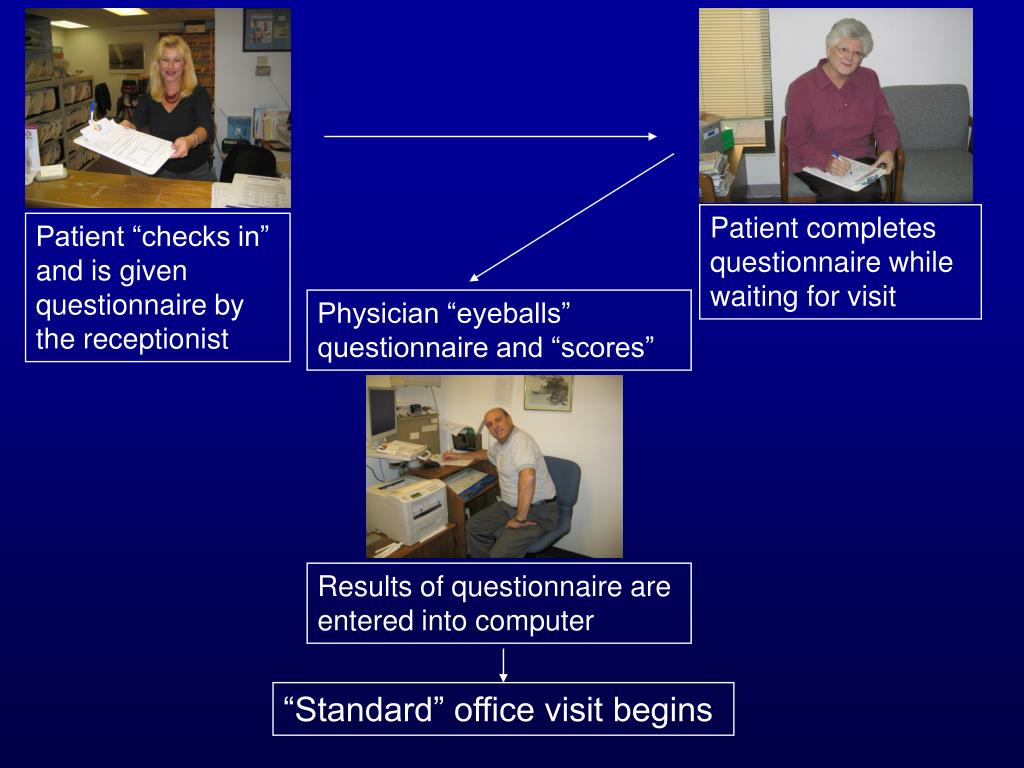 Patient “checks in” and is given questionnaire by the receptionist

Patient completes questionnaire while waiting for visit

Physician “eyeballs” questionnaire and “scores”

Results of questionnaire are entered into computer

“Standard” office visit begins